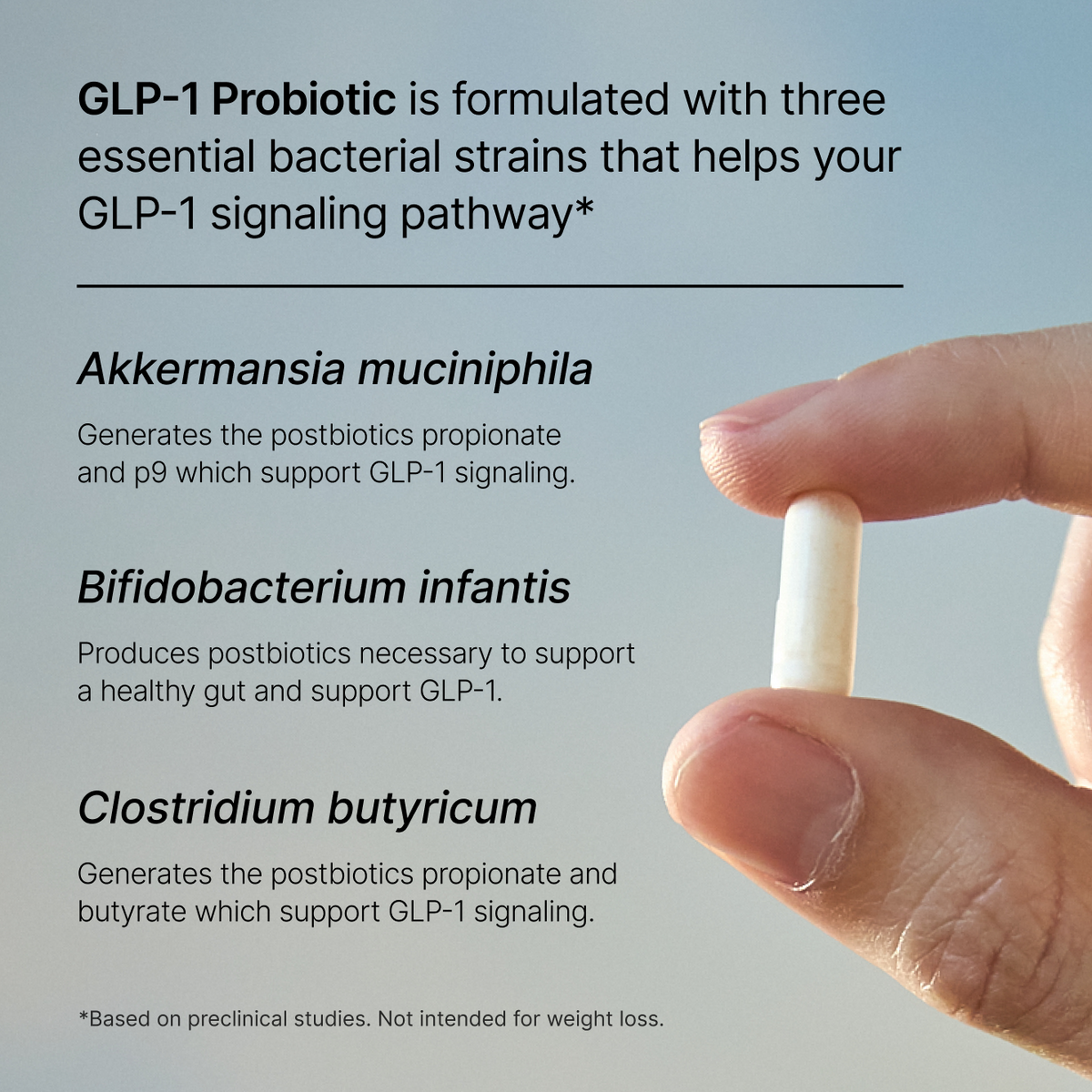 GLP-1 Probiotic is formulated with three essential bacterial strains that helps your GLP-1 signaling pathway*

Akkermansia muciniphila

Generates the postbiotics propionate and p9 which support GLP-1 signaling.

Bifidobacterium infantis

Produces postbiotics necessary to support a healthy gut and support GLP-1.

Clostridium butyricum

Generates the postbiotics propionate and butyrate which support GLP-1 signaling.

*Based on preclinical studies. Not intended for weight loss.